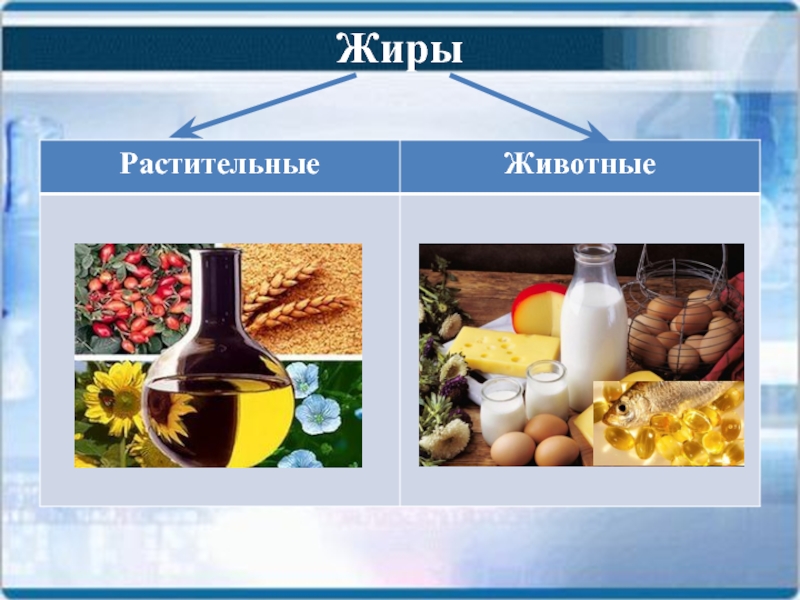 Жиры

| Растительные | Животные |
|---|---|
| | |